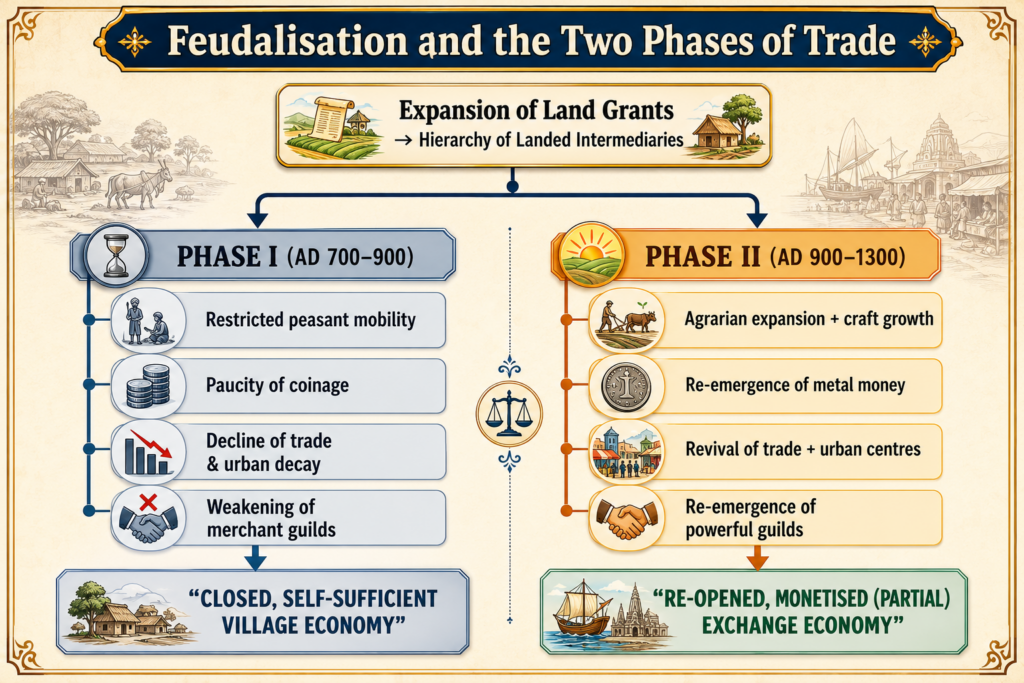 Feudalisation and the Two Phases of Trade

Expansion of Land Grants
→ Hierarchy of Landed Intermediaries

PHASE I (AD 700–900)

Restricted peasant mobility

Paucity of coinage

Decline of trade & urban decay

Weakening of merchant guilds

"CLOSED, SELF-SUFFICIENT VILLAGE ECONOMY"

PHASE II (AD 900–1300)

Agrarian expansion + craft growth

Re-emergence of metal money

Revival of trade + urban centres

Re-emergence of powerful guilds

"RE-OPENED, MONETISED (PARTIAL) EXCHANGE ECONOMY"